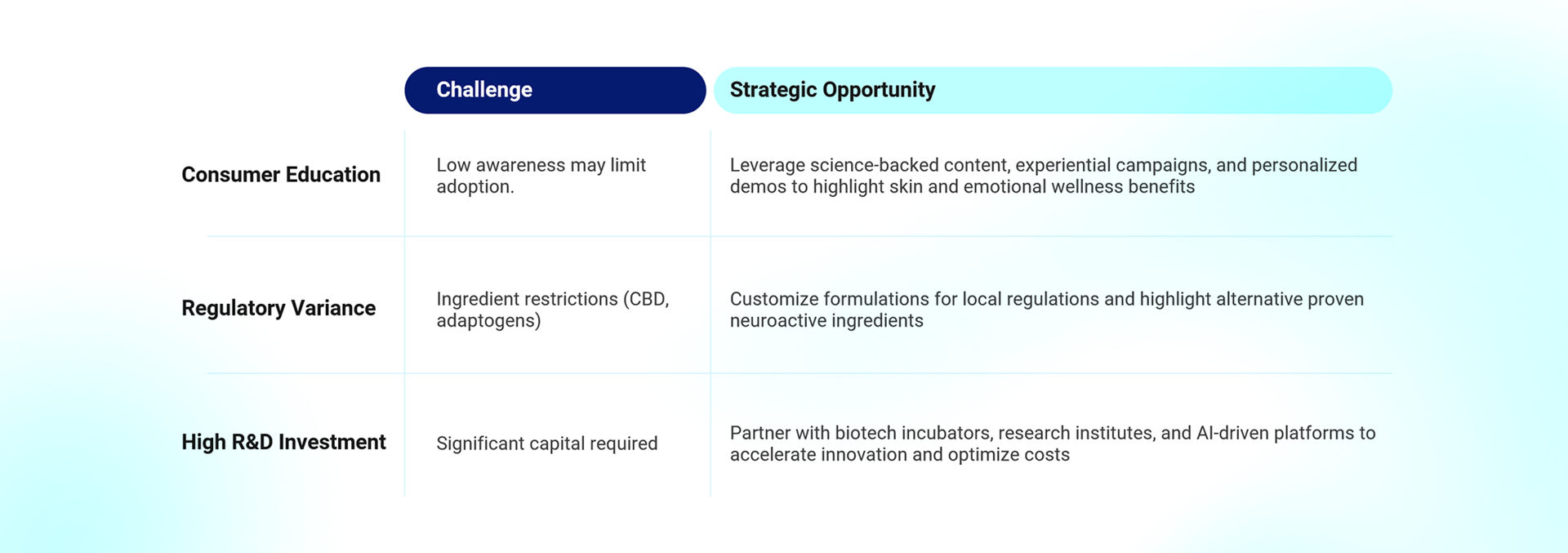 |  | Challenge | Strategic Opportunity |
|---|---|---|
| Consumer Education | Low awareness may limit adoption. | Leverage science-backed content, experiential campaigns, and personalized demos to highlight skin and emotional wellness benefits |
| Regulatory Variance | Ingredient restrictions (CBD, adaptogens) | Customize formulations for local regulations and highlight alternative proven neuroactive ingredients |
| High R&D Investment | Significant capital required | Partner with biotech incubators, research institutes, and AI-driven platforms to accelerate innovation and optimize costs |